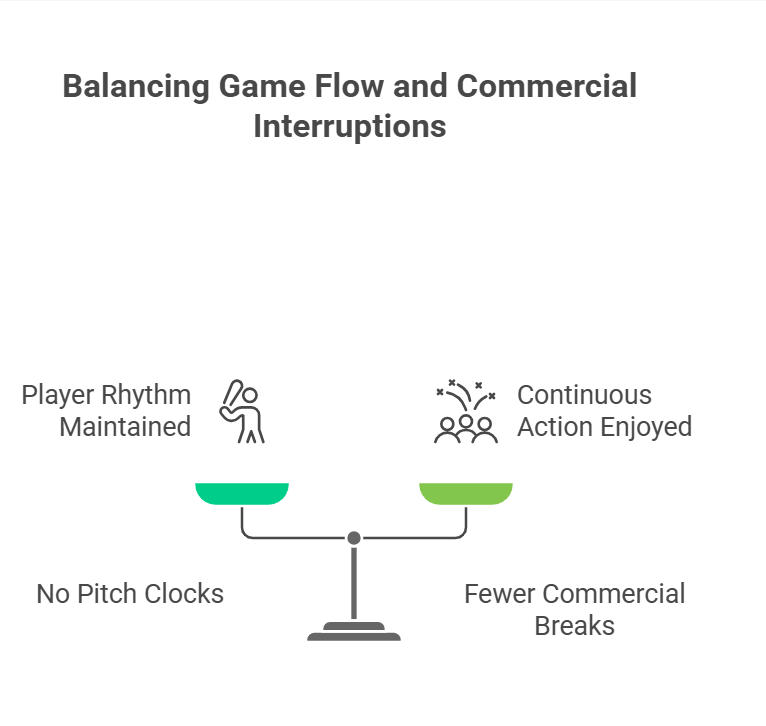 Balancing Game Flow and Commercial Interruptions

Player Rhythm Maintained

Continuous Action Enjoyed

No Pitch Clocks

Fewer Commercial Breaks